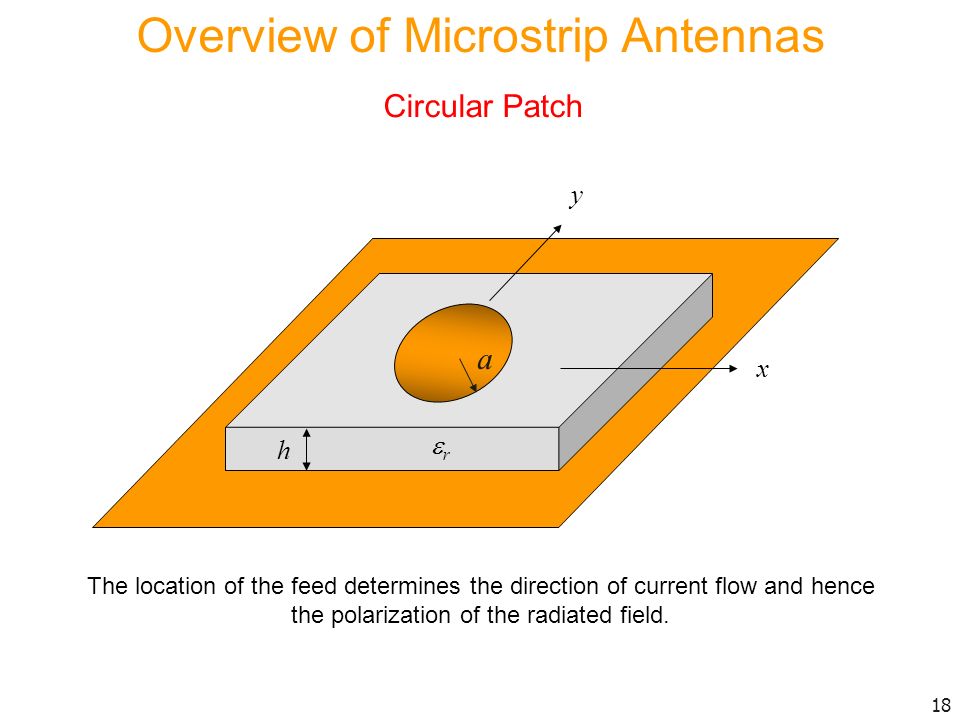 Overview of Microstrip Antennas

Circular Patch

$y$

$a$

$x$

$h$

$\varepsilon_r$

The location of the feed determines the direction of current flow and hence the polarization of the radiated field.

18